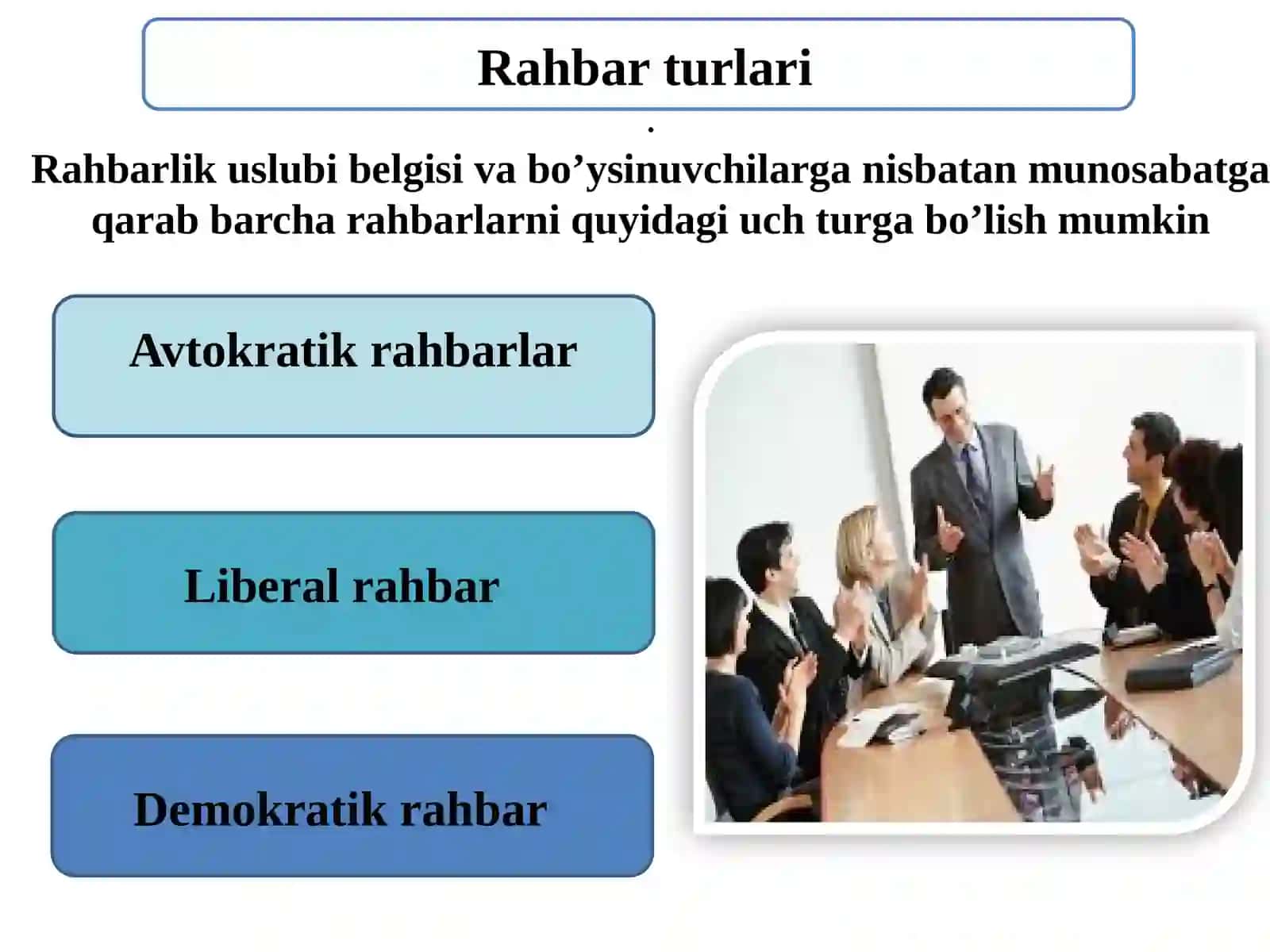 Rahbar turlari

.

Rahbarlik uslubi belgisi va bo’ysinuvchilarga nisbatan munosabatga qarab barcha rahbarlarni quyidagi uch turga bo’lish mumkin

Avtokratik rahbarlar

Liberal rahbar

Demokratik rahbar